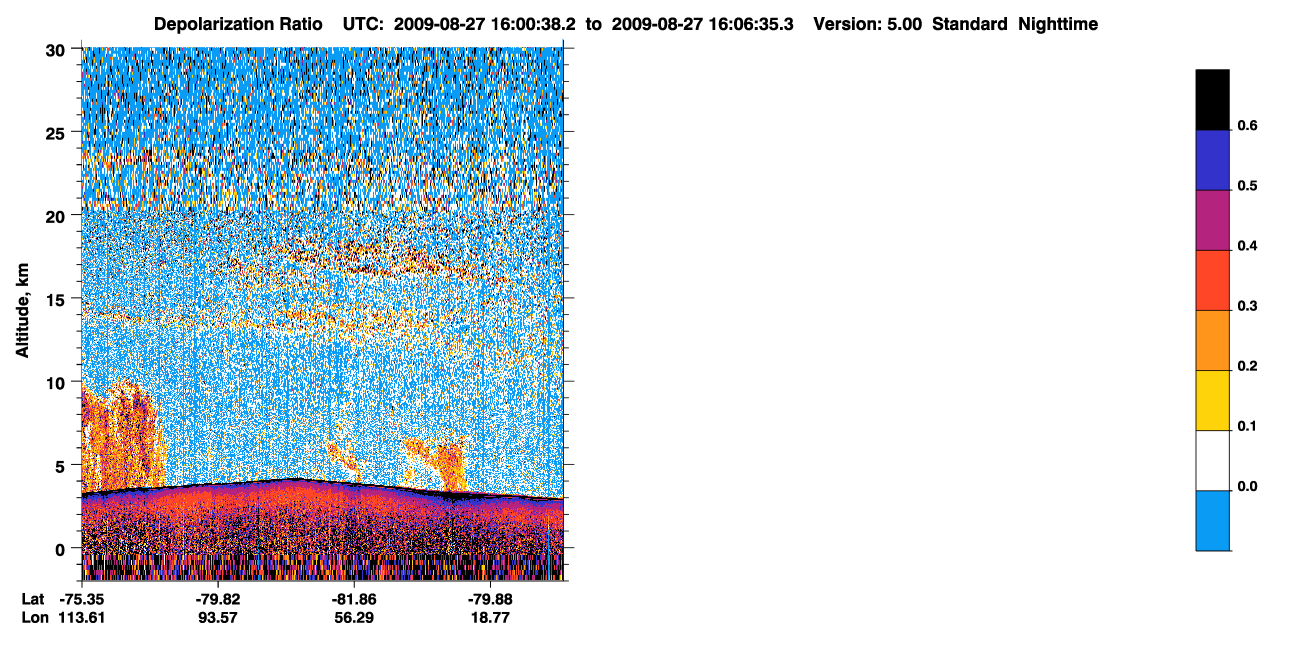 Depolarization Ratio UTC: 2009-08-27 16:00:38.2 to 2009-08-27 16:06:35.3 Version: 5.00 Standard Nighttime

Altitude, km

30
25
20
15
10
5
0

Lat -75.35 -79.82 -81.86 -79.88
Lon 113.61 93.57 56.29 18.77

0.6
0.5
0.4
0.3
0.2
0.1
0.0